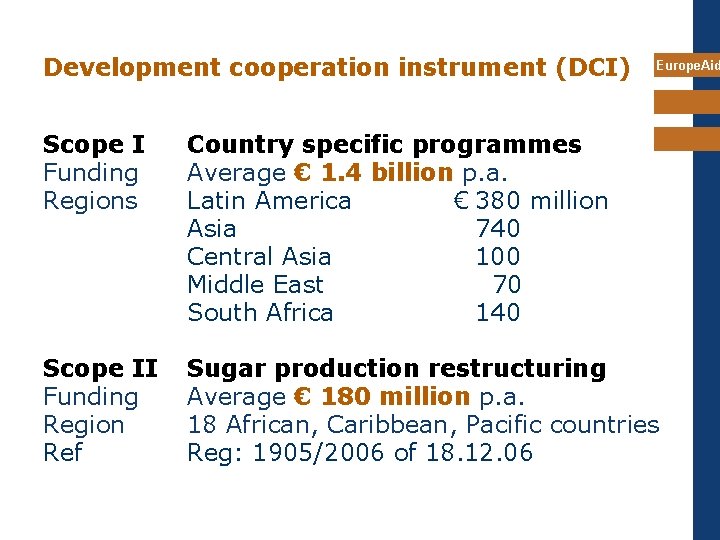 Development cooperation instrument (DCI)

EuropeAid

Scope I Country specific programmes
Funding Average € 1.4 billion p.a.
Regions Latin America € 380 million
Asia 740
Central Asia 100
Middle East 70
South Africa 140

Scope II Sugar production restructuring
Funding Average € 180 million p.a.
Region 18 African, Caribbean, Pacific countries
Ref Reg: 1905/2006 of 18.12.06